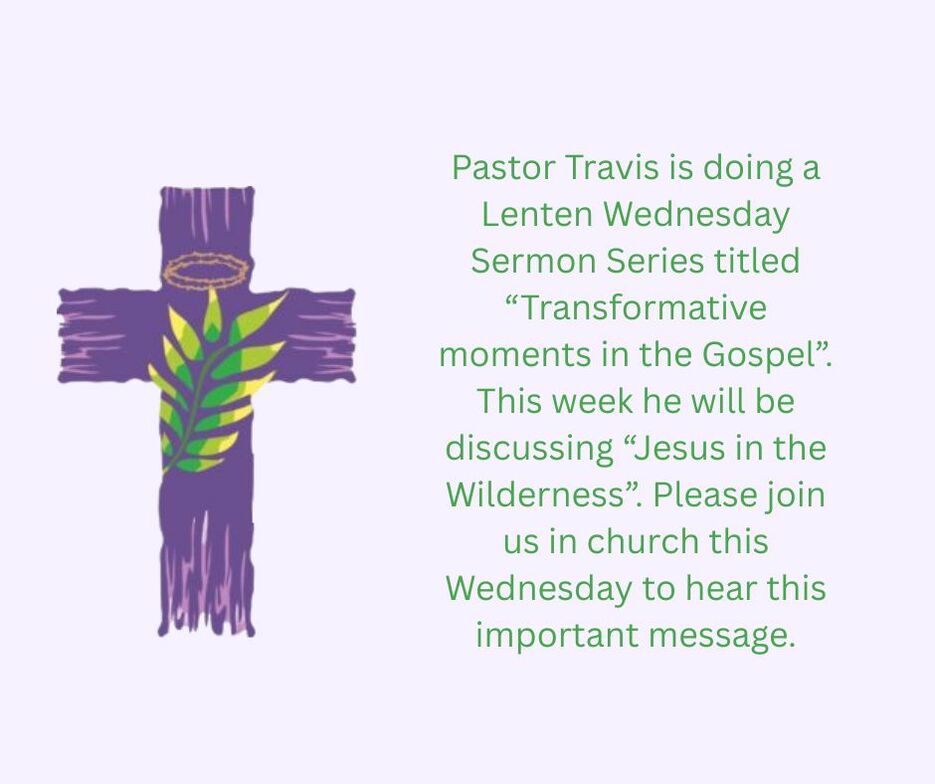 Pastor Travis is doing a Lenten Wednesday Sermon Series titled “Transformative moments in the Gospel”. This week he will be discussing “Jesus in the Wilderness”. Please join us in church this Wednesday to hear this important message.